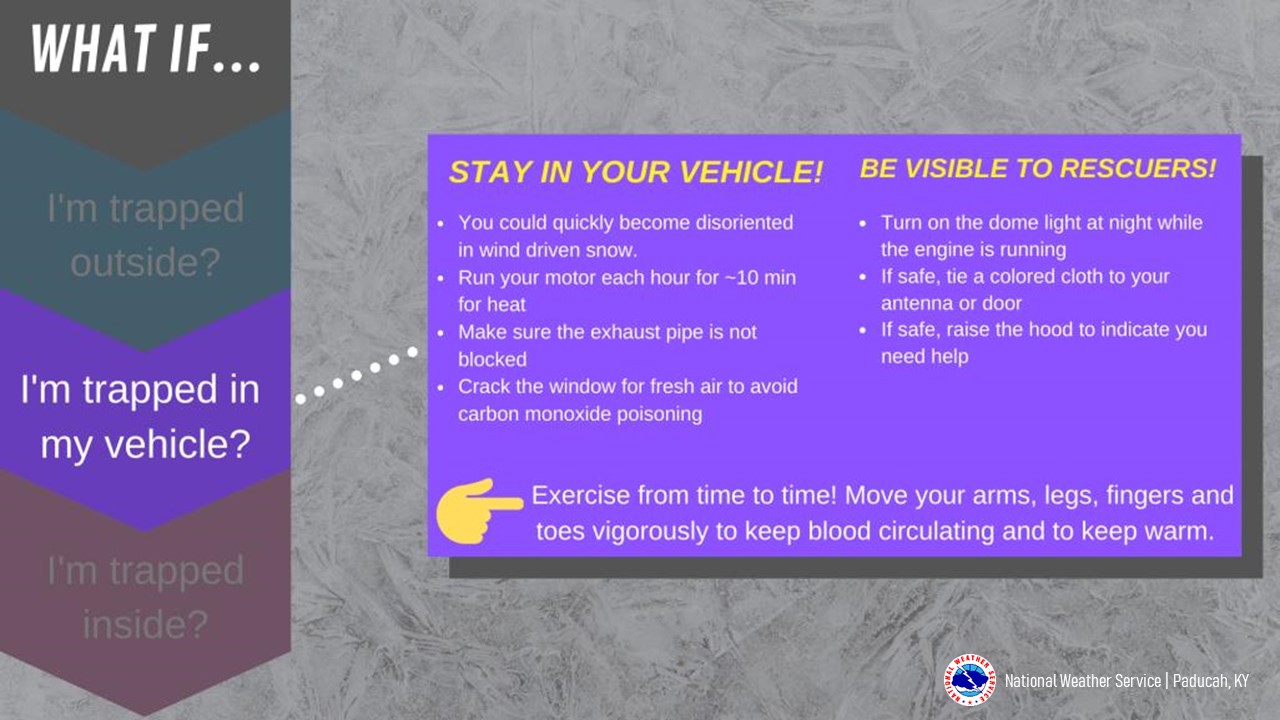 WHAT IF...

I'm trapped outside?

I'm trapped in my vehicle?

I'm trapped inside?

STAY IN YOUR VEHICLE!

- You could quickly become disoriented in wind driven snow.
- Run your motor each hour for ~10 min for heat
- Make sure the exhaust pipe is not blocked
- Crack the window for fresh air to avoid carbon monoxide poisoning

BE VISIBLE TO RESCUERS!

- Turn on the dome light at night while the engine is running
- If safe, tie a colored cloth to your antenna or door
- If safe, raise the hood to indicate you need help

Exercise from time to time! Move your arms, legs, fingers and toes vigorously to keep blood circulating and to keep warm.

NATIONAL WEATHER SERVICE

National Weather Service | Paducah, KY